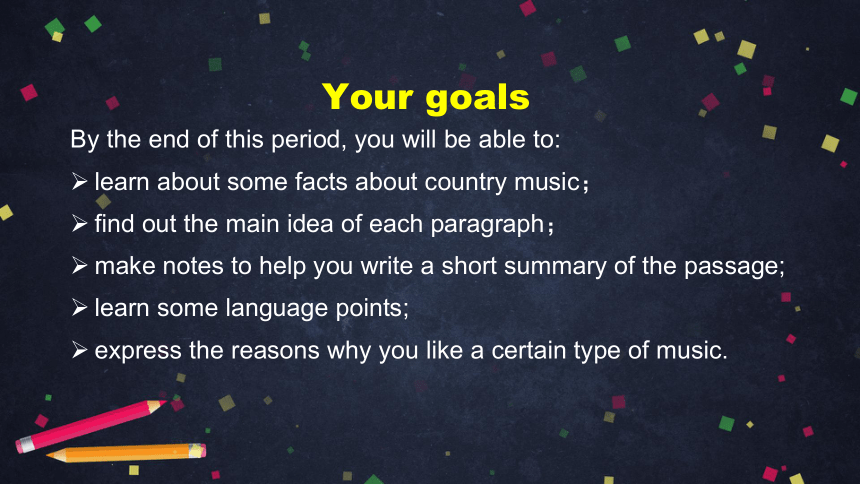 Your goals

By the end of this period, you will be able to:

➢ learn about some facts about country music；

➢ find out the main idea of each paragraph；

➢ make notes to help you write a short summary of the passage;

➢ learn some language points;

➢ express the reasons why you like a certain type of music.